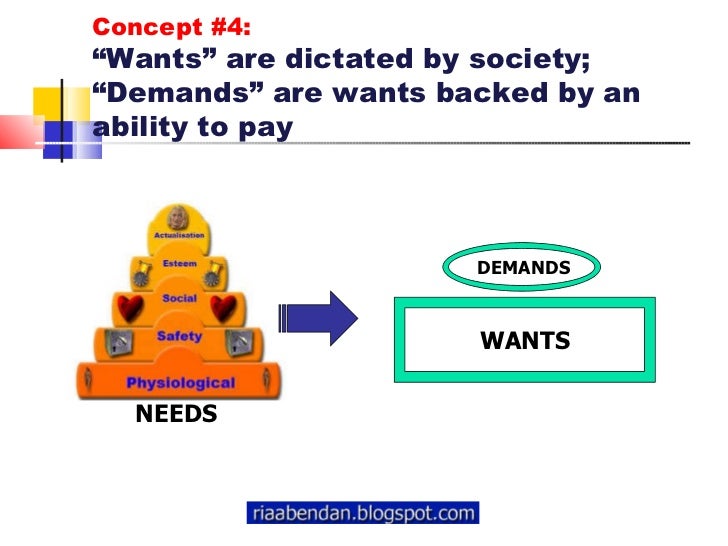 Concept #4:
“Wants” are dictated by society; “Demands” are wants backed by an ability to pay

Actualisation
Esteem
Social
Safety
Physiological
NEEDS

DEMANDS
WANTS

riaabendan.blogspot.com